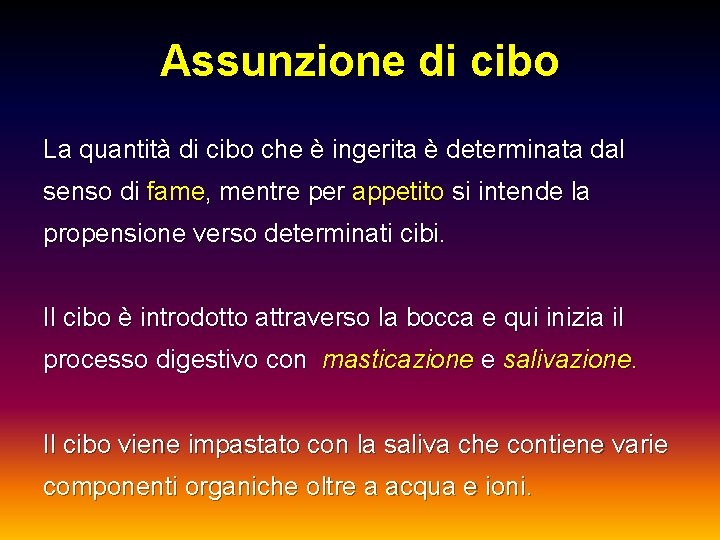 Assunzione di cibo

La quantità di cibo che è ingerita è determinata dal senso di fame, mentre per appetito si intende la propensione verso determinati cibi.

Il cibo è introdotto attraverso la bocca e qui inizia il processo digestivo con masticazione e salivazione.

Il cibo viene impastato con la saliva che contiene varie componenti organiche oltre a acqua e ioni.